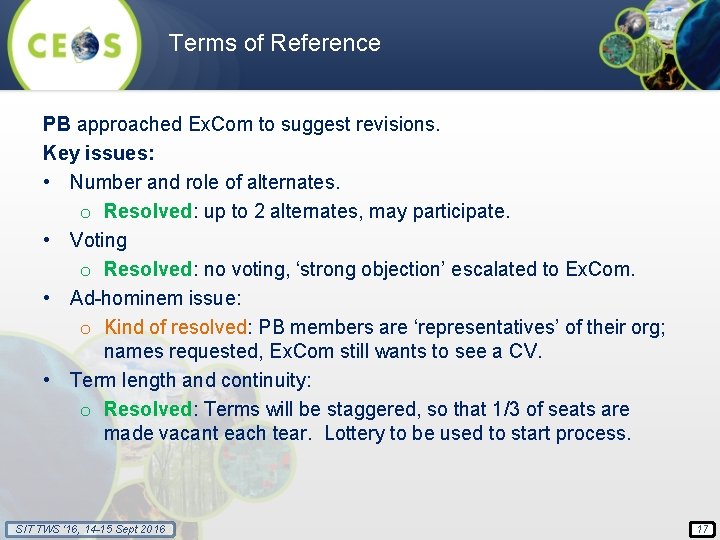 CEOS

Terms of Reference

PB approached ExCom to suggest revisions.

Key issues:

• Number and role of alternates.
  o Resolved: up to 2 alternates, may participate.
• Voting
  o Resolved: no voting, ‘strong objection’ escalated to ExCom.
• Ad-hominem issue:
  o Kind of resolved: PB members are ‘representatives’ of their org; names requested, ExCom still wants to see a CV.
• Term length and continuity:
  o Resolved: Terms will be staggered, so that 1/3 of seats are made vacant each tear. Lottery to be used to start process.

SIT TWS '16, 14-15 Sept 2016

17